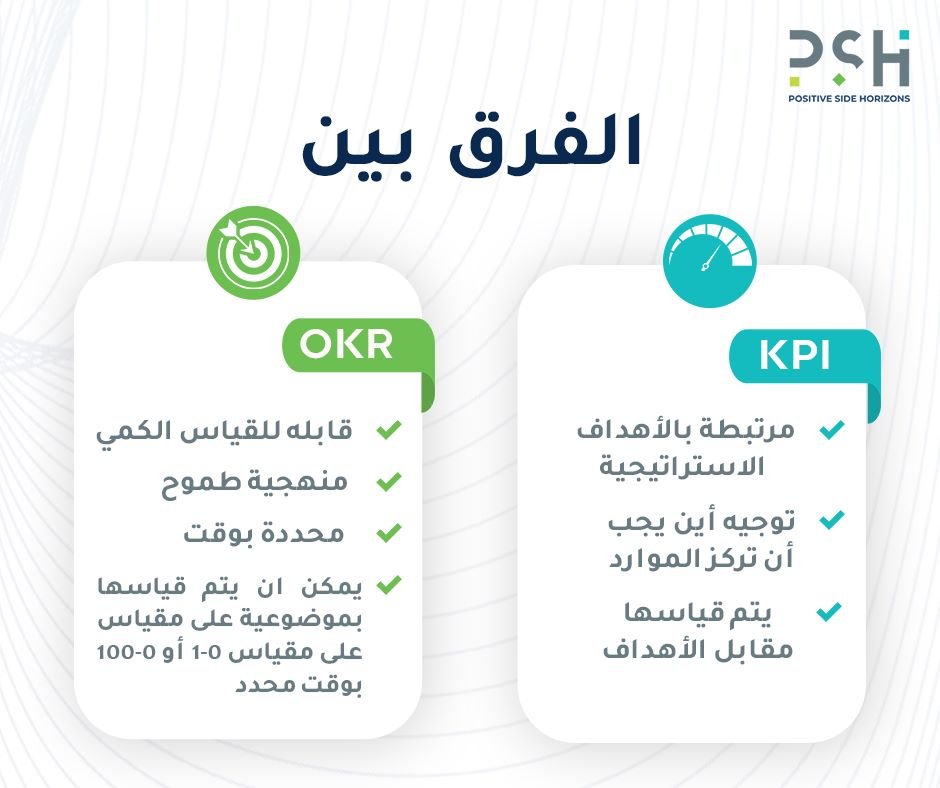 PSH
POSITIVE SIDE HORIZONS

الفرق بين

KPI

مرتبطة بالأهداف الاستراتيجية

توجيه أين يجب أن تركز الموارد

يتم قياسها مقابل الأهداف

OKR

قابله للقياس الكمي

منهجية طموح

محددة بوقت

يمكن ان يتم قياسها بموضوعية على مقياس على مقياس 0-1 أو 0-100 بوقت محدد